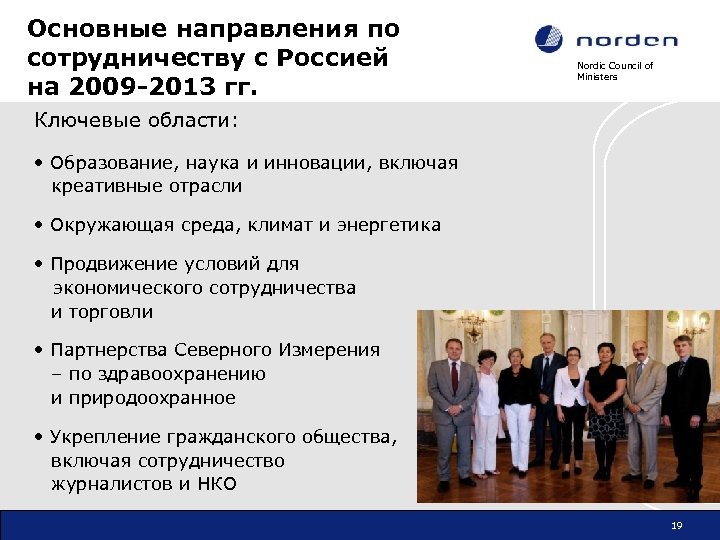 Основные направления по сотрудничеству с Россией на 2009-2013 гг.

norden

Nordic Council of Ministers

Ключевые области:

• Образование, наука и инновации, включая креативные отрасли

• Окружающая среда, климат и энергетика

• Продвижение условий для экономического сотрудничества и торговли

• Партнерства Северного Измерения – по здравоохранению и природоохранное

• Укрепление гражданского общества, включая сотрудничество журналистов и НКО

19